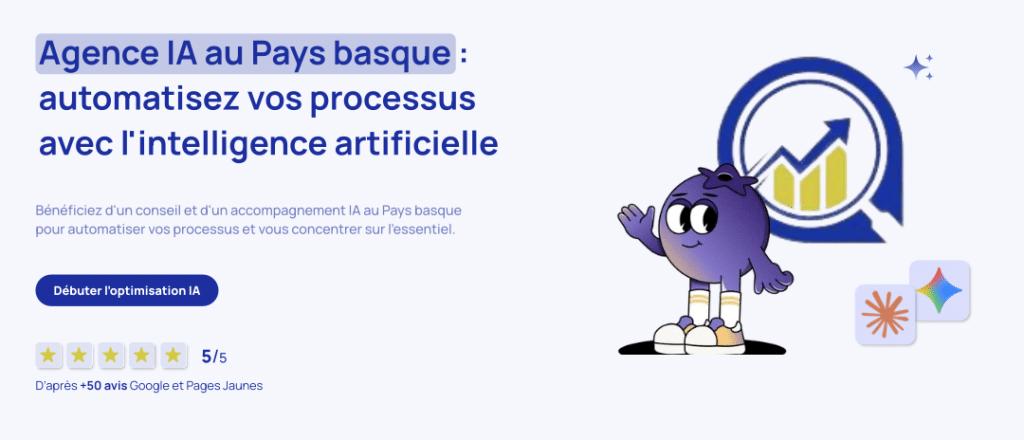 Agence IA au Pays basque : automatisez vos processus avec l'intelligence artificielle

Bénéficiez d'un conseil et d'un accompagnement IA au Pays basque pour automatiser vos processus et vous concentrer sur l'essentiel.

Débuter l'optimisation IA

5/5

D'après +50 avis Google et Pages Jaunes